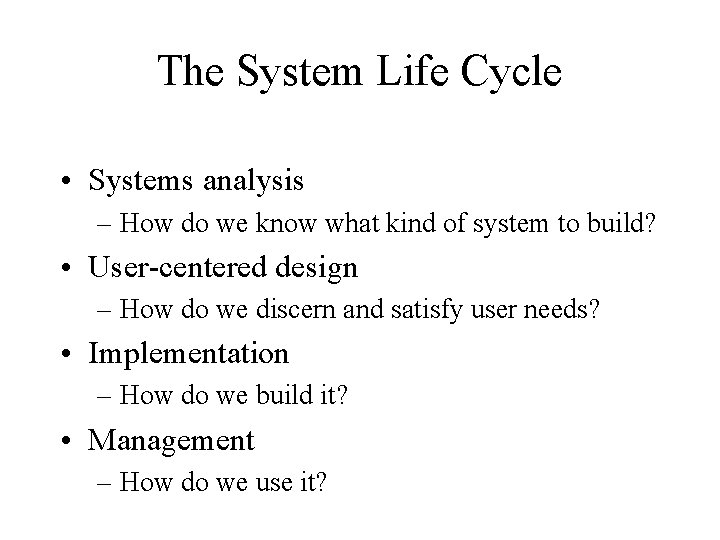 The System Life Cycle

• Systems analysis
– How do we know what kind of system to build?
• User-centered design
– How do we discern and satisfy user needs?
• Implementation
– How do we build it?
• Management
– How do we use it?